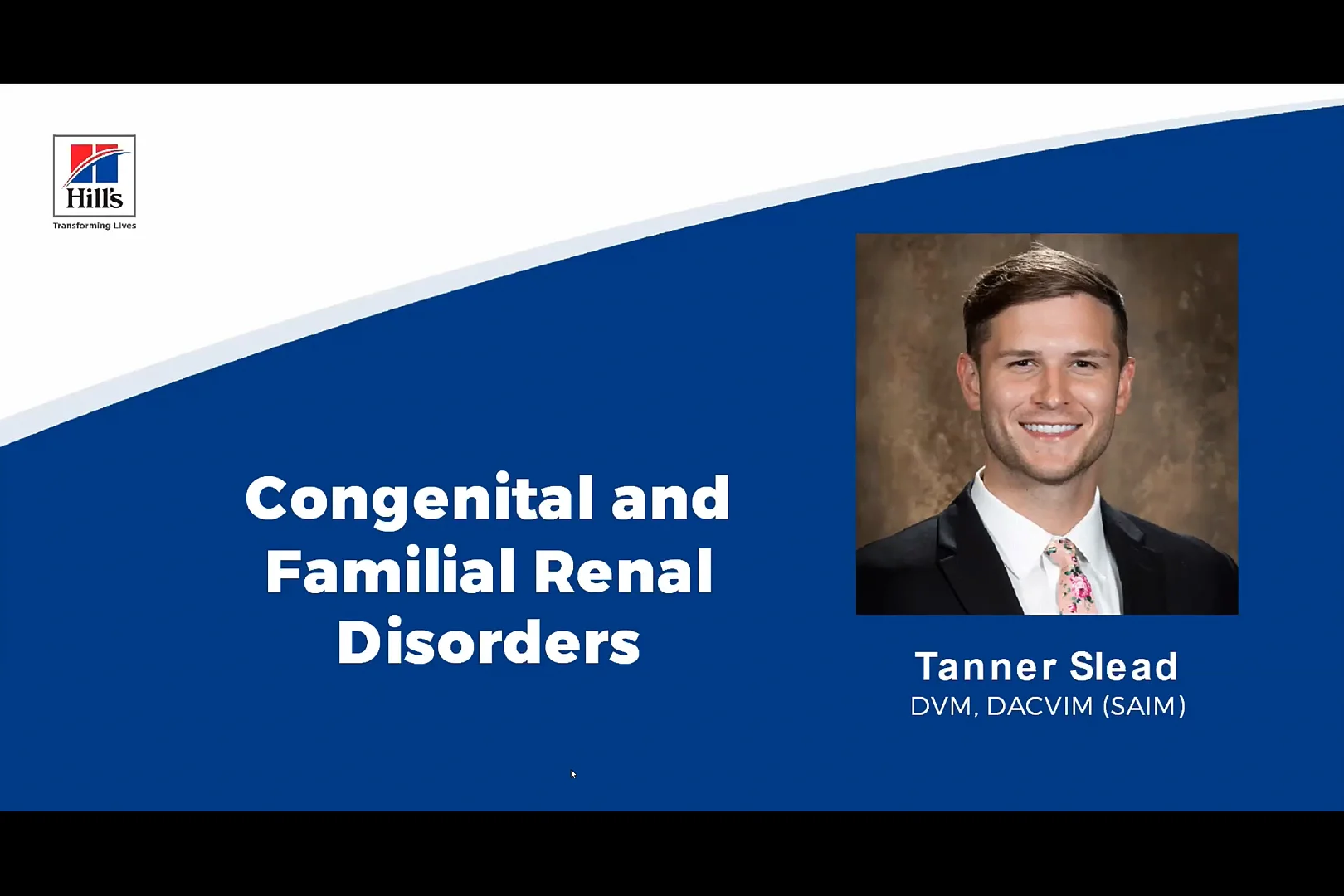 Hill's
Transforming Lives

Congenital and Familial Renal Disorders

Tanner Slead
DVM, DACVIM (SAIM)